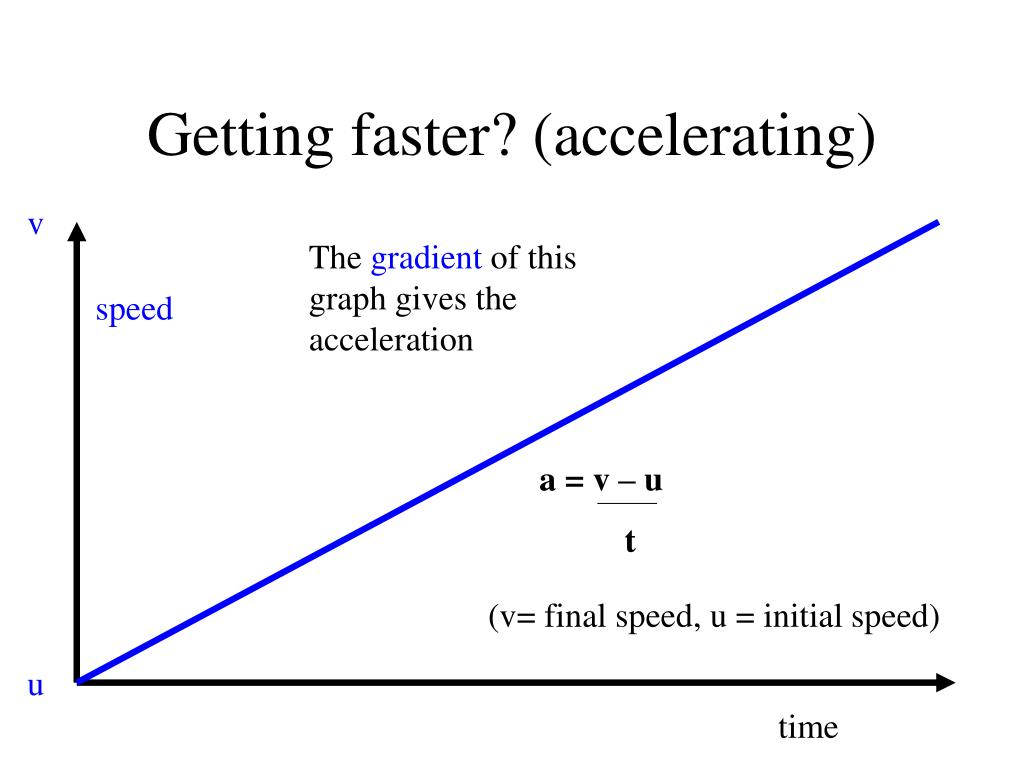 Getting faster? (accelerating)

v

speed

The gradient of this graph gives the acceleration

$a = \frac{v - u}{t}$

(v= final speed, u = initial speed)

u

time